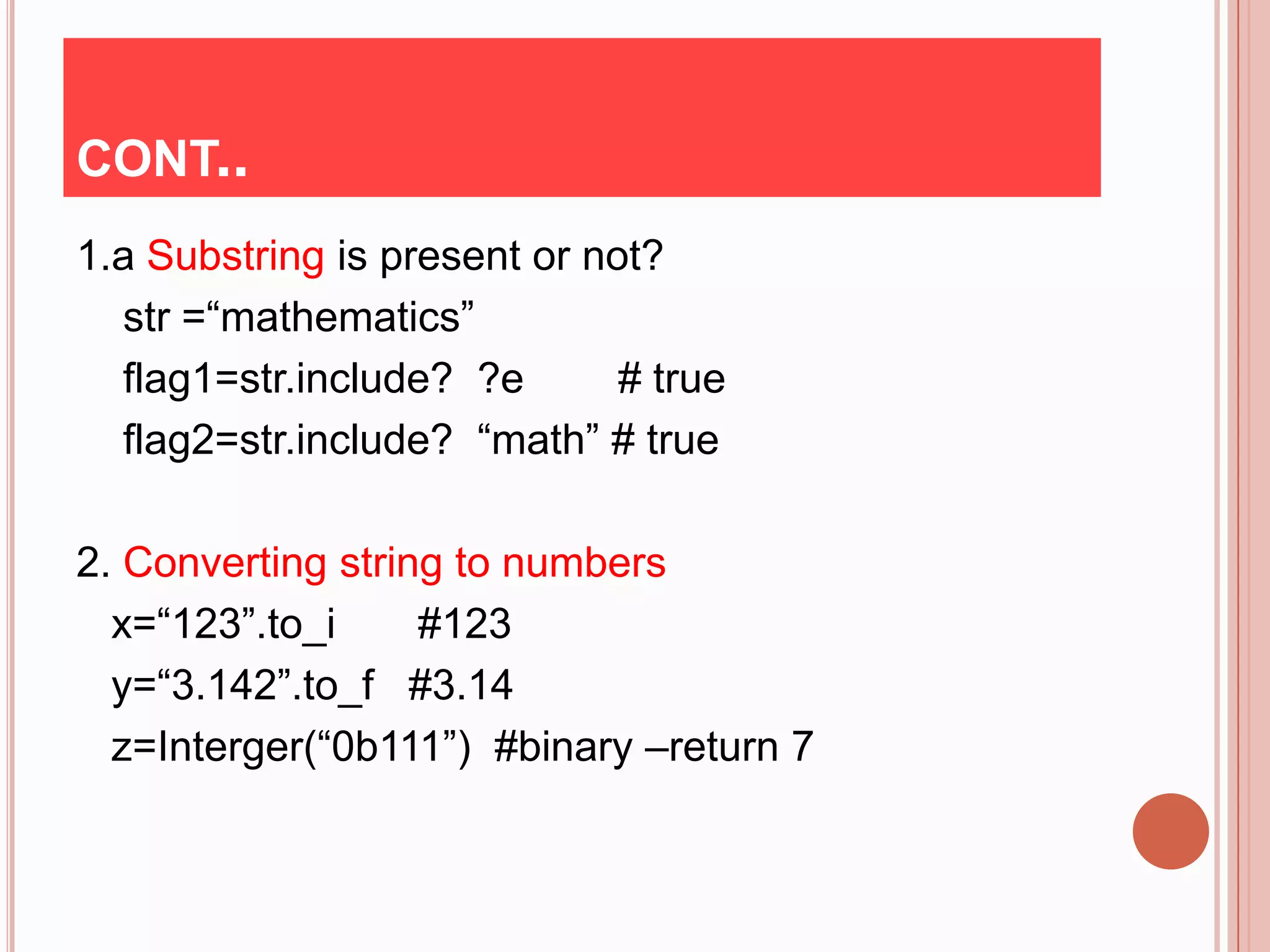 CONT..

1.a Substring is present or not?

str =“mathematics”

flag1=str.include? ?e # true

flag2=str.include? “math” # true

2. Converting string to numbers

x=“123”.to_i #123

y=“3.142”.to_f #3.14

z=Interger(“0b111”) #binary –return 7